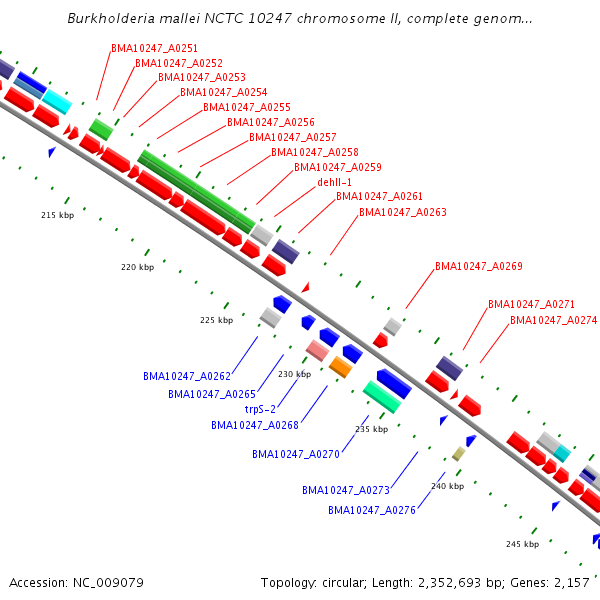 Burkholderia mallei NCTC 10247 chromosome II, complete genom...

BMA10247_A0251
BMA10247_A0252
BMA10247_A0253
BMA10247_A0254
BMA10247_A0255
BMA10247_A0256
BMA10247_A0257
BMA10247_A0258
BMA10247_A0259
dehII-1
BMA10247_A0261
BMA10247_A0263
BMA10247_A0269
BMA10247_A0271
BMA10247_A0274

215 kbp
220 kbp
225 kbp
230 kbp
235 kbp
240 kbp
245 kbp

BMA10247_A0262
BMA10247_A0265
trpS-2
BMA10247_A0268
BMA10247_A0270
BMA10247_A0273
BMA10247_A0276

Accession: NC_009079
Topology: circular; Length: 2,352,693 bp; Genes: 2,157